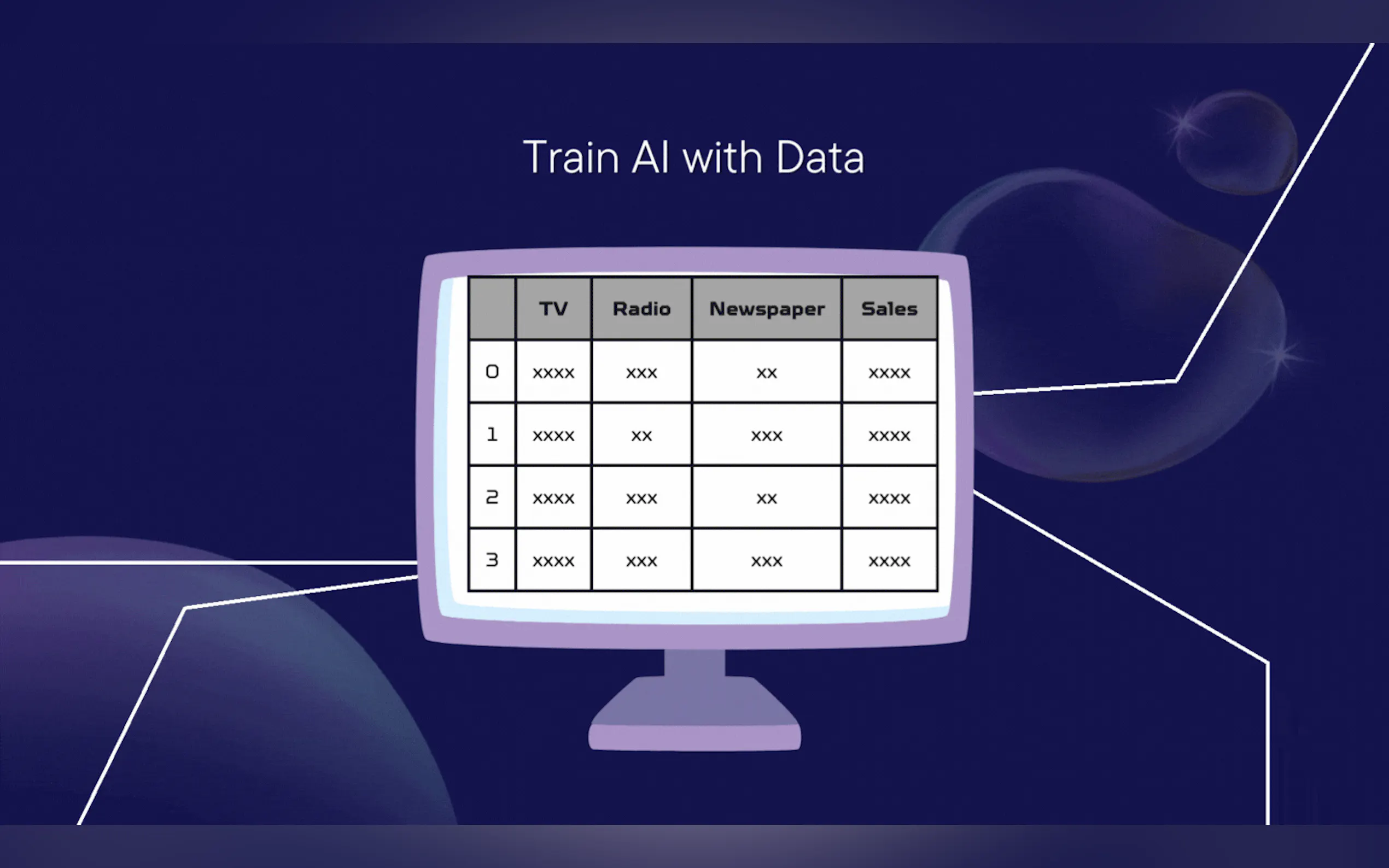 Train AI with Data

| | TV | Radio | Newspaper | Sales |
|---|---|---|---|---|
| 0 | xxxx | xxx | xx | xxxx |
| 1 | xxxx | xx | xxx | xxxx |
| 2 | xxxx | xxx | xx | xxxx |
| 3 | xxxx | xxx | xxx | xxxx |